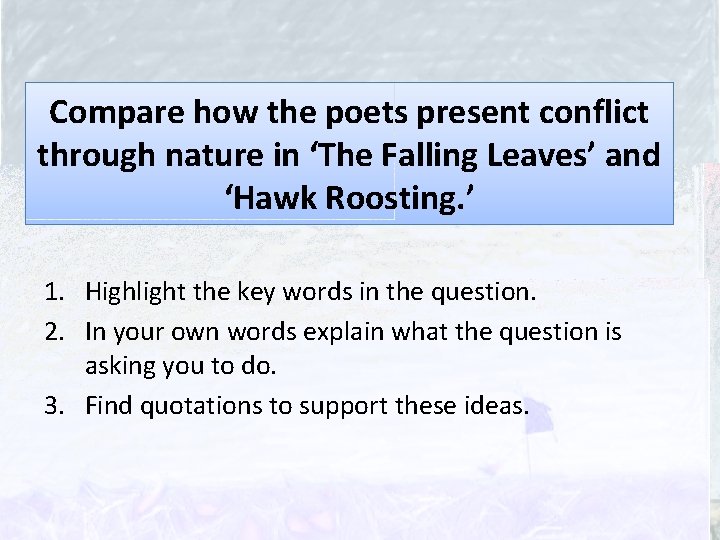 Compare how the poets present conflict through nature in ‘The Falling Leaves’ and ‘Hawk Roosting.’

1. Highlight the key words in the question.
2. In your own words explain what the question is asking you to do.
3. Find quotations to support these ideas.